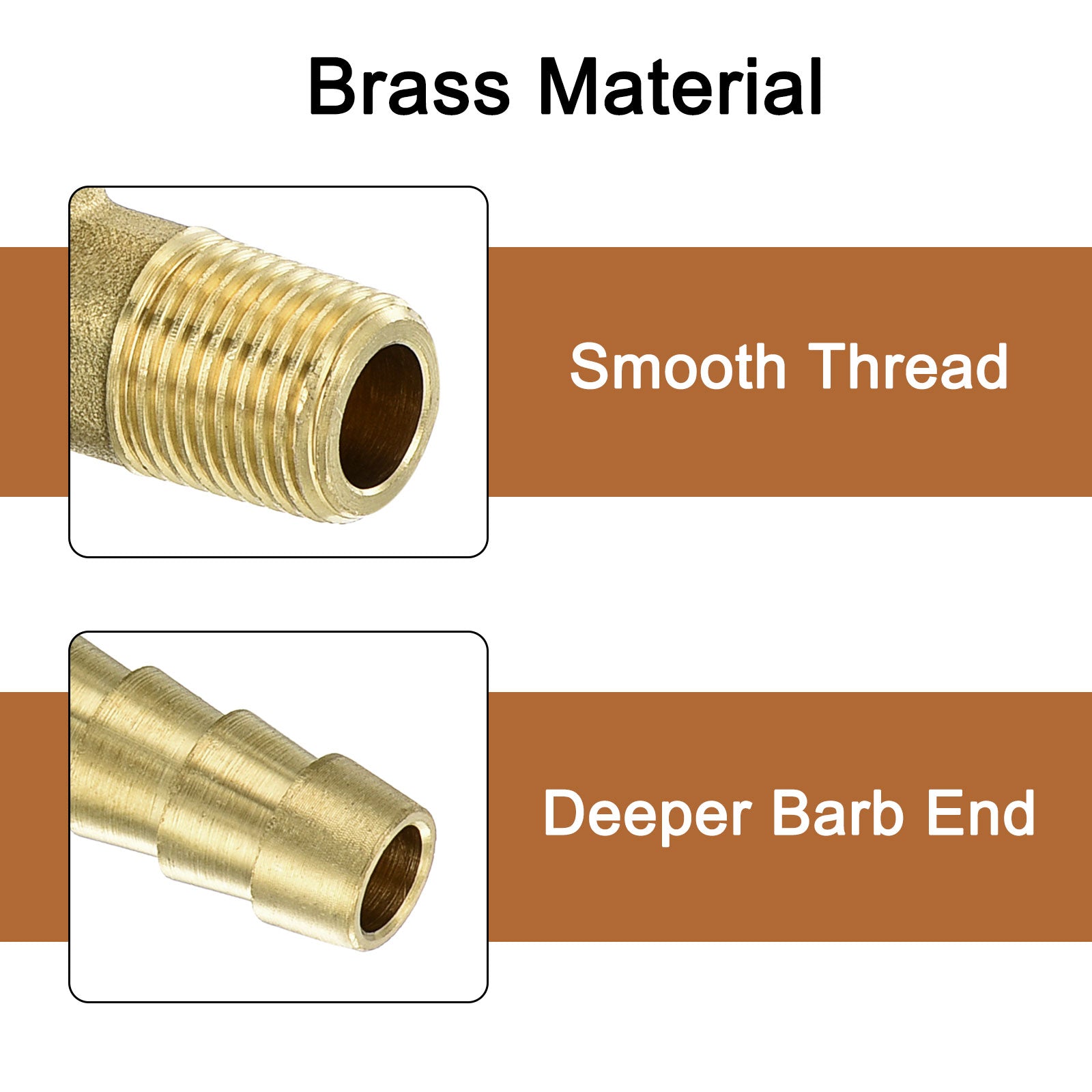 Brass Material

Smooth Thread

Deeper Barb End